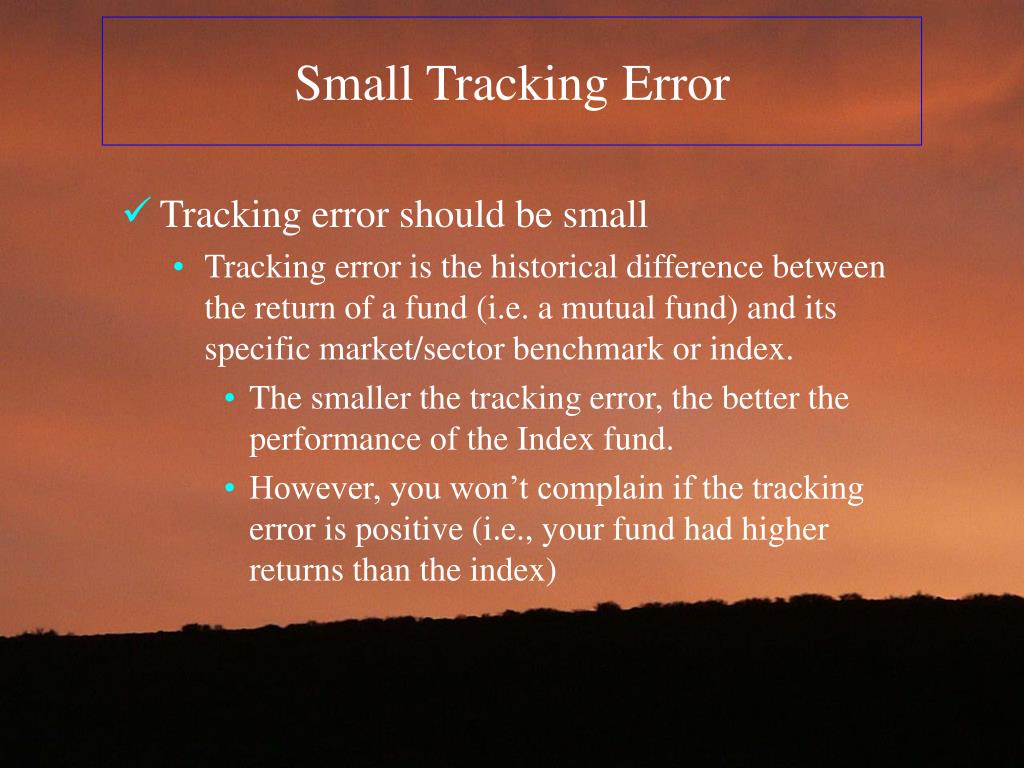 Small Tracking Error

✓ Tracking error should be small

• Tracking error is the historical difference between the return of a fund (i.e. a mutual fund) and its specific market/sector benchmark or index.

• The smaller the tracking error, the better the performance of the Index fund.

• However, you won’t complain if the tracking error is positive (i.e., your fund had higher returns than the index)